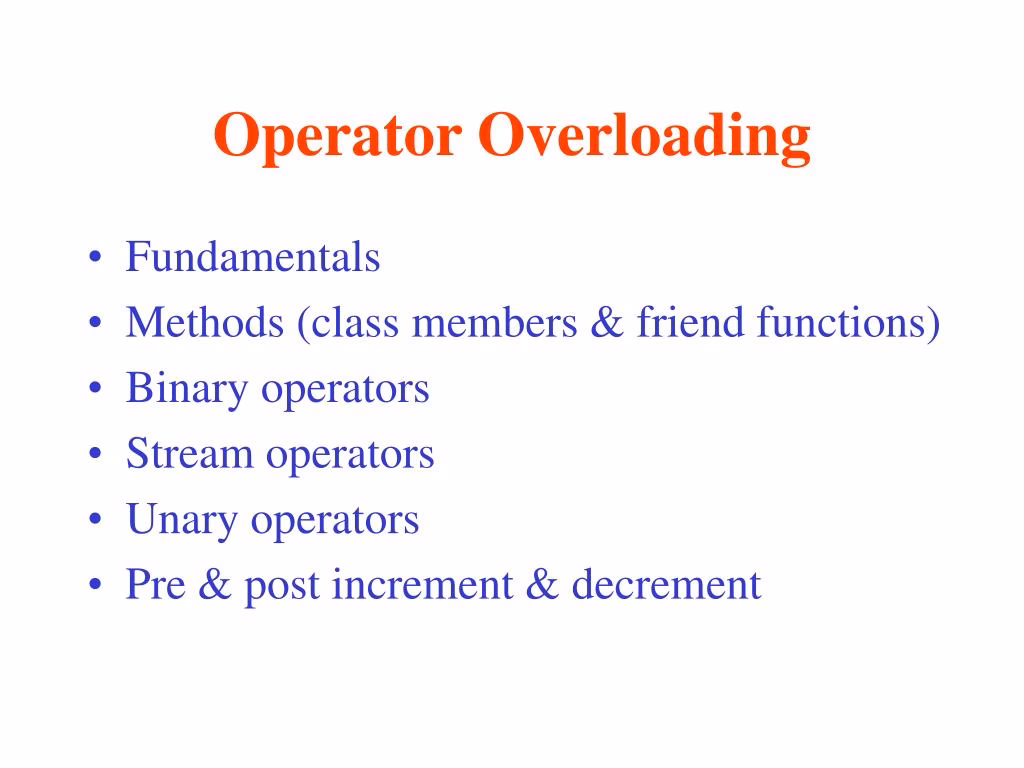 Operator Overloading

• Fundamentals
• Methods (class members & friend functions)
• Binary operators
• Stream operators
• Unary operators
• Pre & post increment & decrement